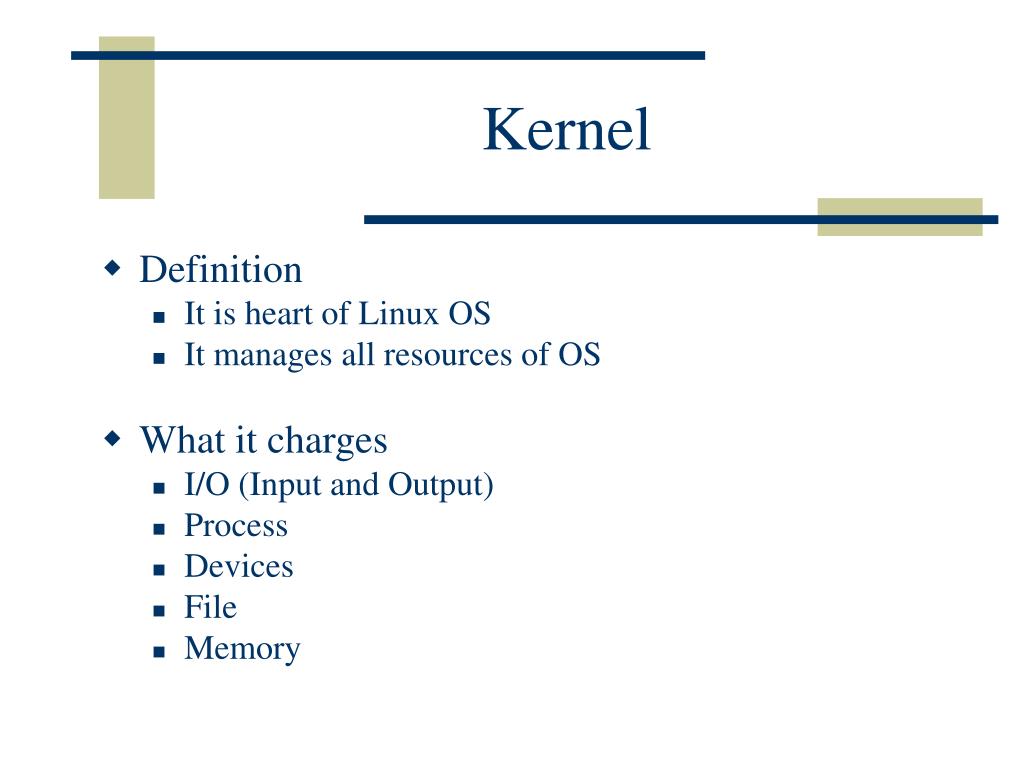 Kernel

Definition
It is heart of Linux OS
It manages all resources of OS

What it charges
I/O (Input and Output)
Process
Devices
File
Memory